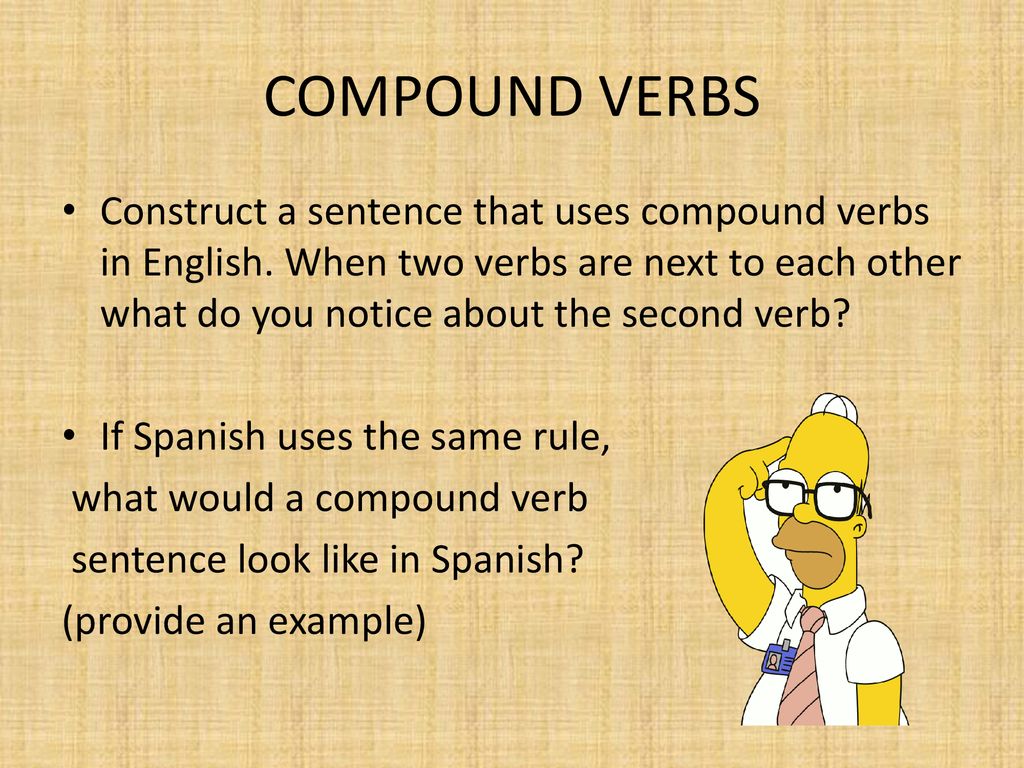 COMPOUND VERBS

• Construct a sentence that uses compound verbs in English. When two verbs are next to each other what do you notice about the second verb?

• If Spanish uses the same rule,
what would a compound verb
sentence look like in Spanish?
(provide an example)